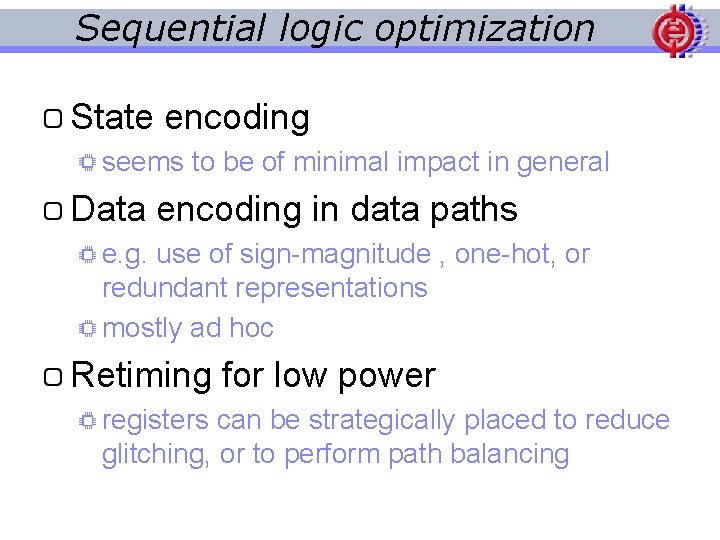 Sequential logic optimization

State encoding

seems to be of minimal impact in general

Data encoding in data paths

e.g. use of sign-magnitude , one-hot, or redundant representations

mostly ad hoc

Retiming for low power

registers can be strategically placed to reduce glitching, or to perform path balancing